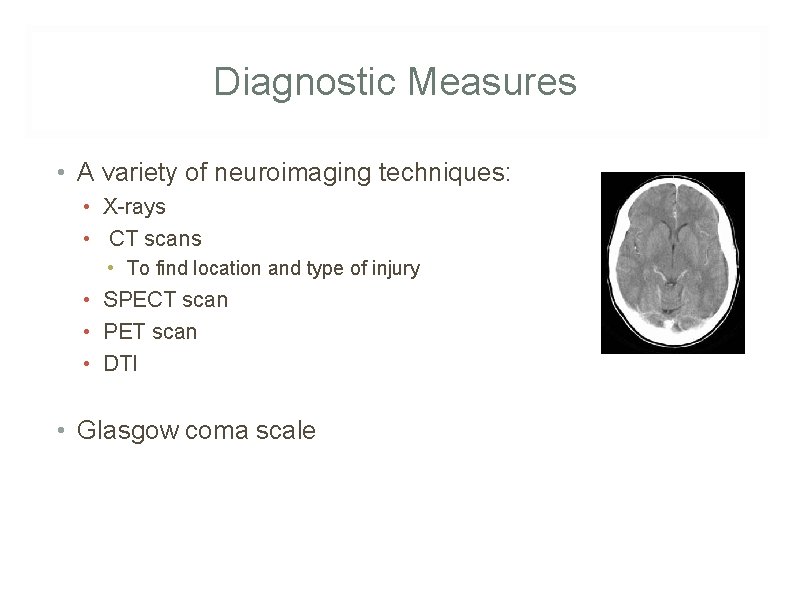 Diagnostic Measures

• A variety of neuroimaging techniques:
  • X-rays
  • CT scans
    • To find location and type of injury
  • SPECT scan
  • PET scan
  • DTI

• Glasgow coma scale